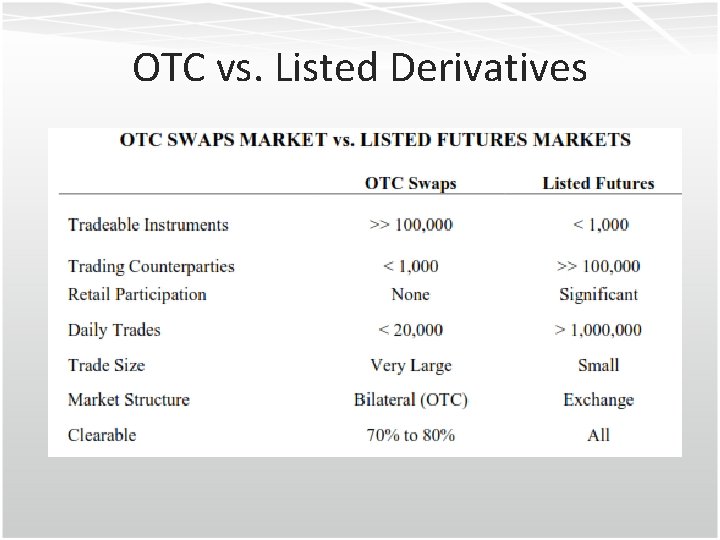 OTC vs. Listed Derivatives

OTC SWAPS MARKET vs. LISTED FUTURES MARKETS

|  | OTC Swaps | Listed Futures |
|---|---|---|
| Tradeable Instruments | >> 100,000 | < 1,000 |
| Trading Counterparties | < 1,000 | >> 100,000 |
| Retail Participation | None | Significant |
| Daily Trades | < 20,000 | > 1,000,000 |
| Trade Size | Very Large | Small |
| Market Structure | Bilateral (OTC) | Exchange |
| Clearable | 70% to 80% | All |